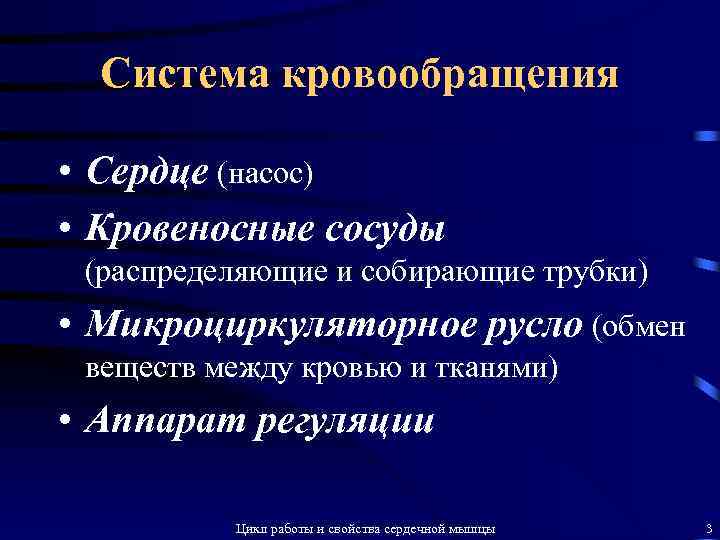 Система кровообращения

• Сердце (насос)
• Кровеносные сосуды (распределяющие и собирающие трубки)
• Микроциркуляторное русло (обмен веществ между кровью и тканями)
• Аппарат регуляции

Цикл работы и свойства сердечной мышцы

3